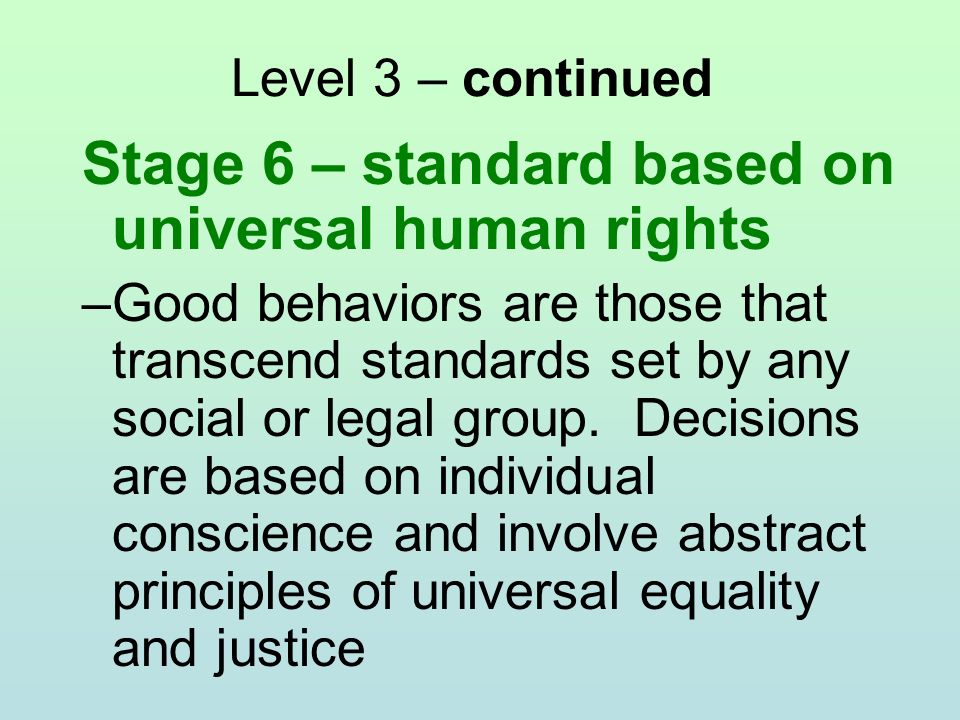 Level 3 – continued

Stage 6 – standard based on universal human rights

–Good behaviors are those that transcend standards set by any social or legal group.  Decisions are based on individual conscience and involve abstract principles of universal equality and justice